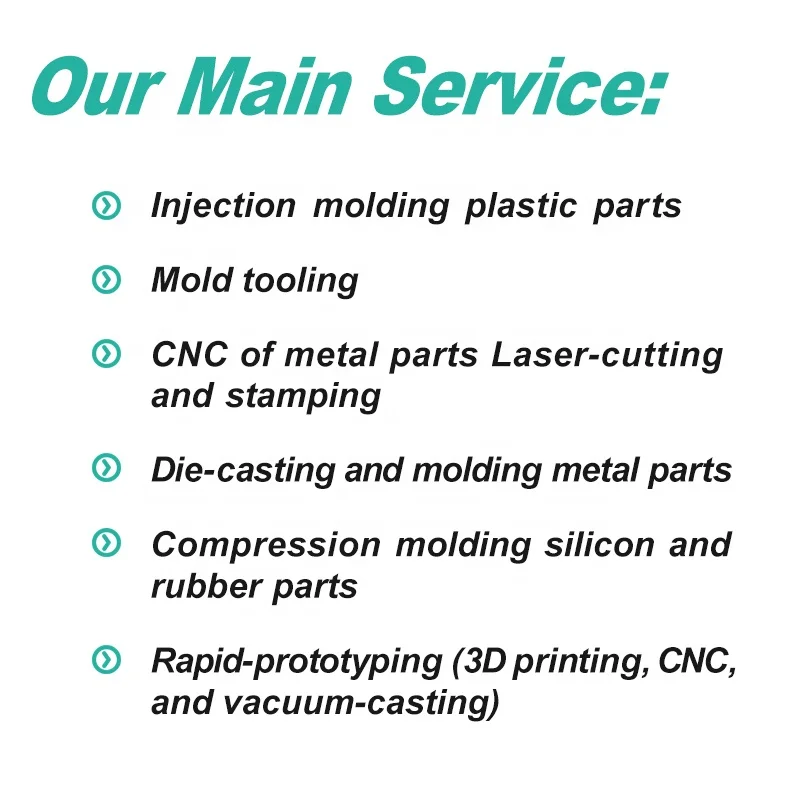 Our Main Service:

Injection molding plastic parts

Mold tooling

CNC of metal parts Laser-cutting and stamping

Die-casting and molding metal parts

Compression molding silicon and rubber parts

Rapid-prototyping (3D printing, CNC, and vacuum-casting)